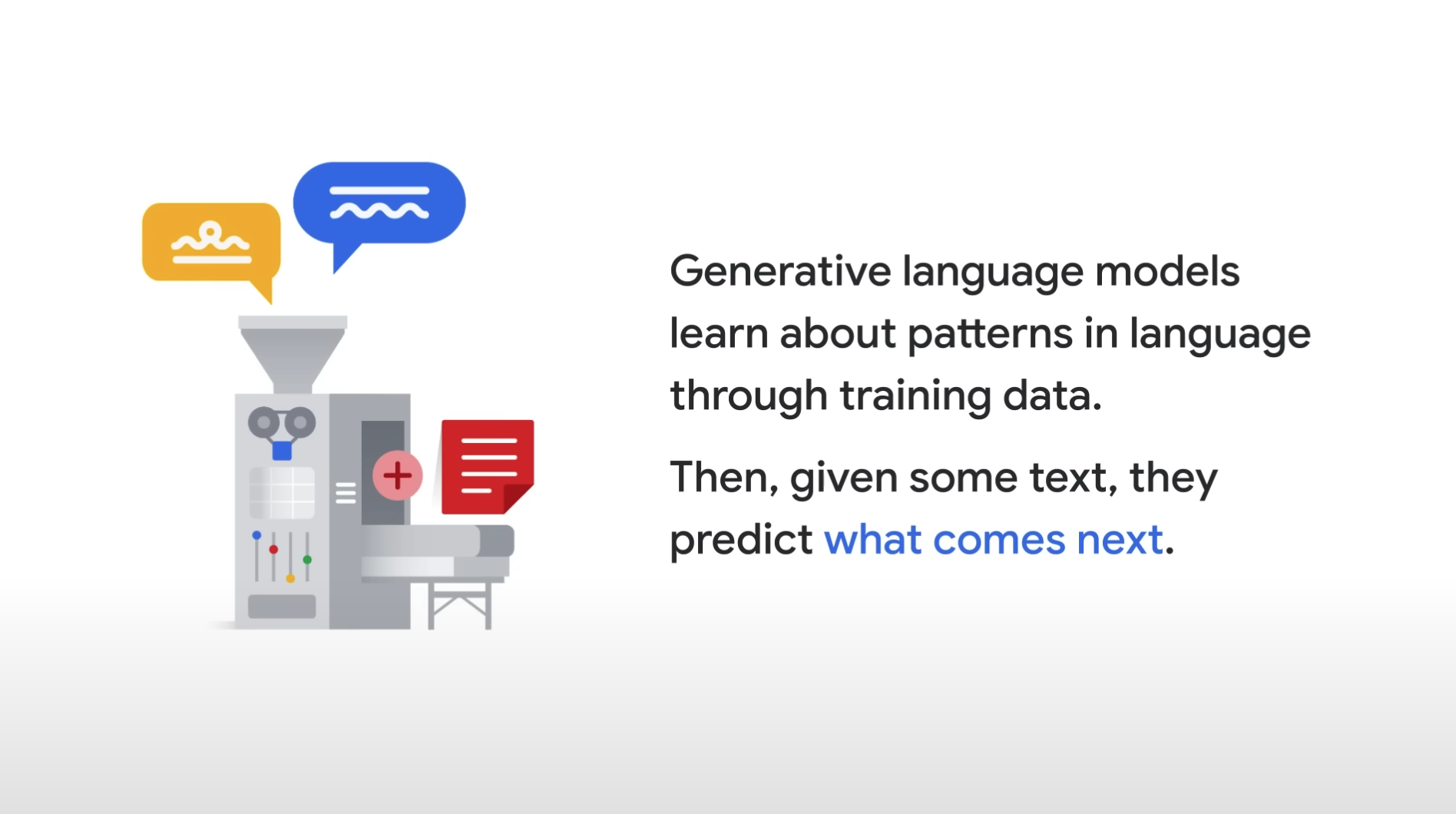 Generative language models learn about patterns in language through training data.

Then, given some text, they predict what comes next.